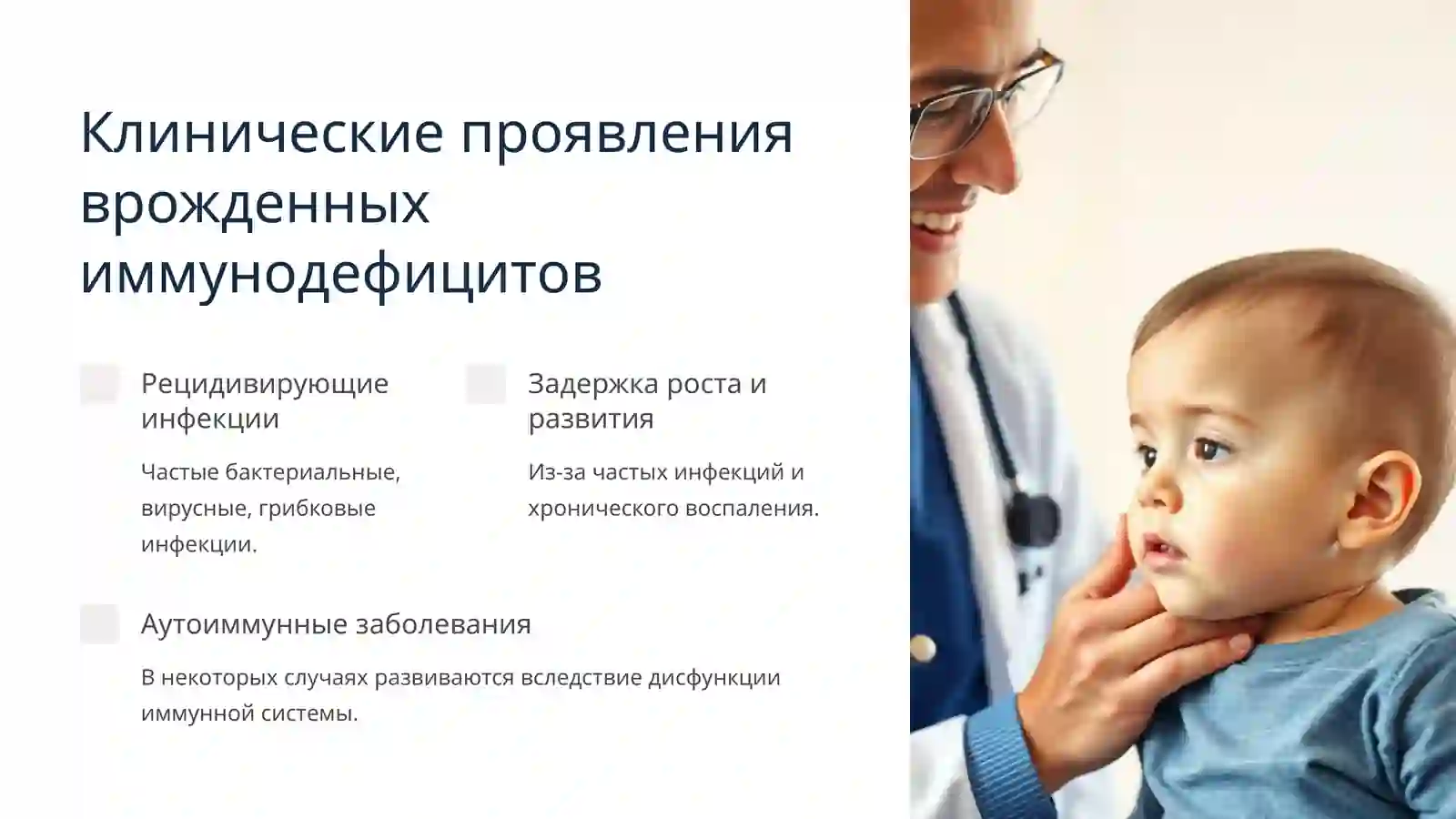 Клинические проявления врожденных иммунодефицитов

Рецидивирующие инфекции

Частые бактериальные, вирусные, грибковые инфекции.

Задержка роста и развития

Из-за частых инфекций и хронического воспаления.

Аутоиммунные заболевания

В некоторых случаях развиваются вследствие дисфункции иммунной системы.